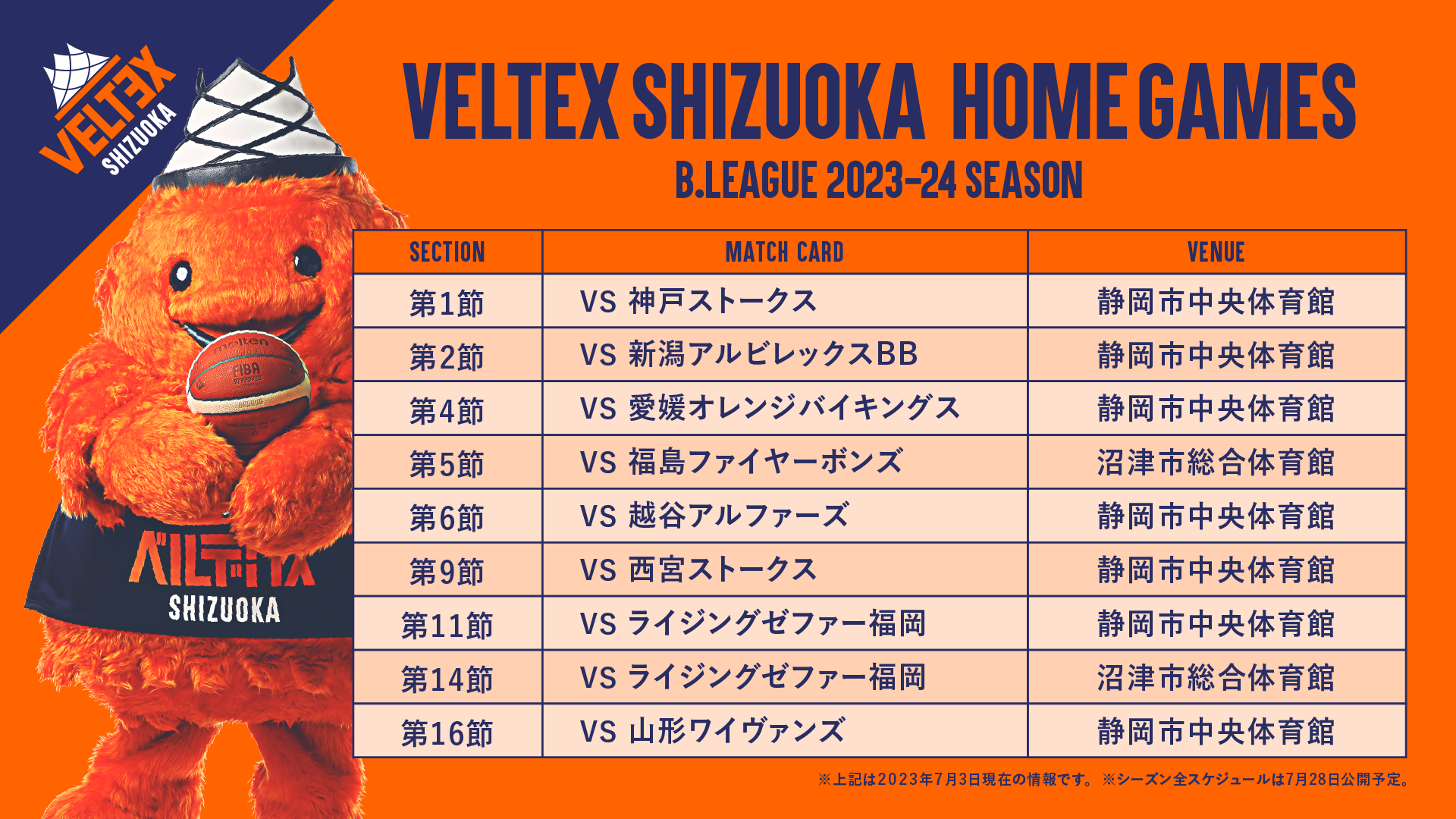 VELTEX SHIZUOKA

VELTEX SHIZUOKA HOME GAMES
B.LEAGUE 2023-24 SEASON

| SECTION | MATCH CARD | VENUE |
|---|---|---|
| 第1節 | VS 神戸ストークス | 静岡市中央体育館 |
| 第2節 | VS 新潟アルビレックスBB | 静岡市中央体育館 |
| 第4節 | VS 愛媛オレンジバイキングス | 静岡市中央体育館 |
| 第5節 | VS 福島ファイヤーボンズ | 沼津市総合体育館 |
| 第6節 | VS 越谷アルファーズ | 静岡市中央体育館 |
| 第9節 | VS 西宮ストークス | 静岡市中央体育館 |
| 第11節 | VS ライジングゼファー福岡 | 静岡市中央体育館 |
| 第14節 | VS ライジングゼファー福岡 | 沼津市総合体育館 |
| 第16節 | VS 山形ワイヴァンズ | 静岡市中央体育館 |

※上記は2023年7月3日現在の情報です。 ※シーズン全スケジュールは7月28日公開予定。

molten
FIBA

ベルテックス
SHIZUOKA